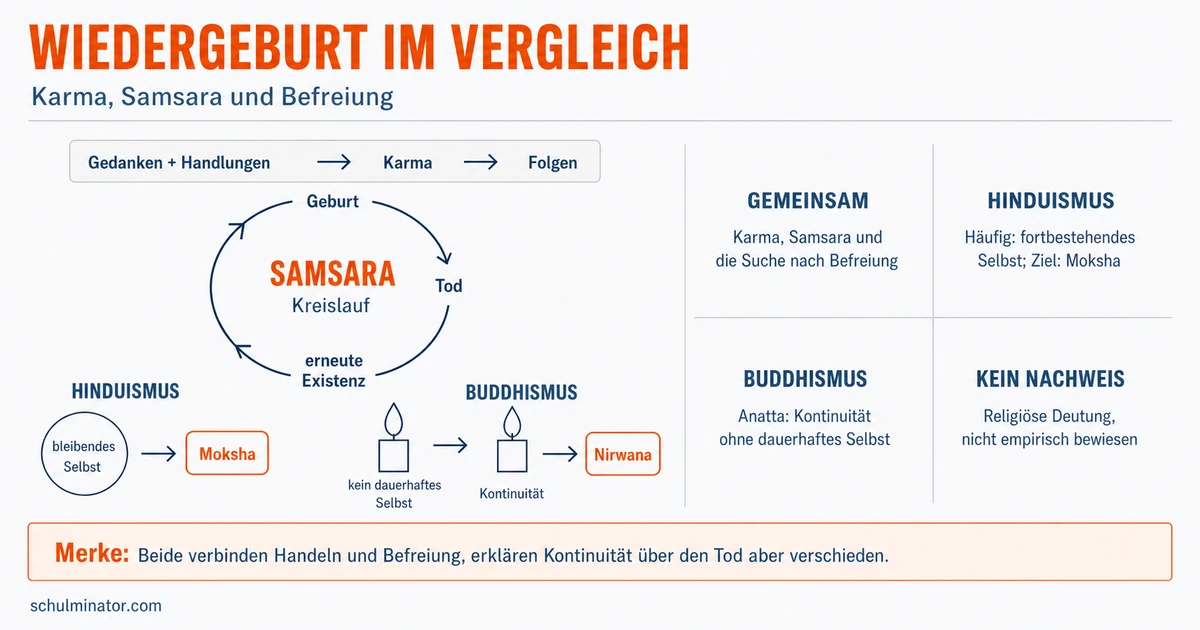 WIEDERGEBURT IM VERGLEICH

Karma, Samsara und Befreiung

Gedanken + Handlungen → Karma → Folgen

Geburt

SAMSARA
Kreislauf

Tod

erneute Existenz

HINDUISMUS

bleibendes Selbst → Moksha

BUDDHISMUS

kein dauerhaftes Selbst → Kontinuität → Nirwana

GEMEINSAM
Karma, Samsara und die Suche nach Befreiung

HINDUISMUS
Häufig: fortbestehendes Selbst; Ziel: Moksha

BUDDHISMUS
Anatta: Kontinuität ohne dauerhaftes Selbst

KEIN NACHWEIS
Religiöse Deutung, nicht empirisch bewiesen

Merke: Beide verbinden Handeln und Befreiung, erklären Kontinuität über den Tod aber verschieden.

schulminator.com